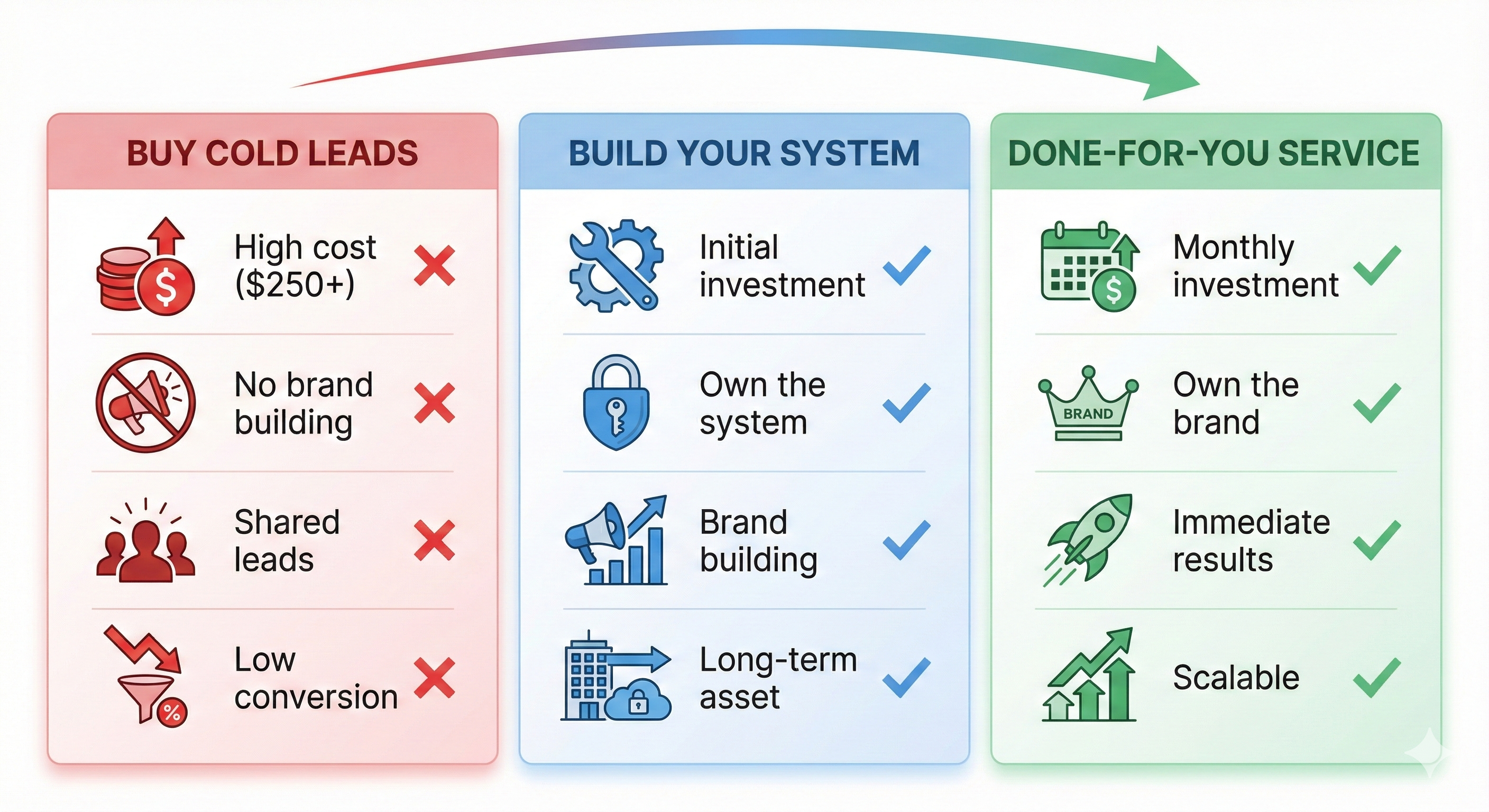 BUY COLD LEADS

High cost ($250+)

No brand building

Shared leads

Low conversion

BUILD YOUR SYSTEM

Initial investment

Own the system

Brand building

Long-term asset

DONE-FOR-YOU SERVICE

Monthly investment

BRAND

Own the brand

Immediate results

Scalable